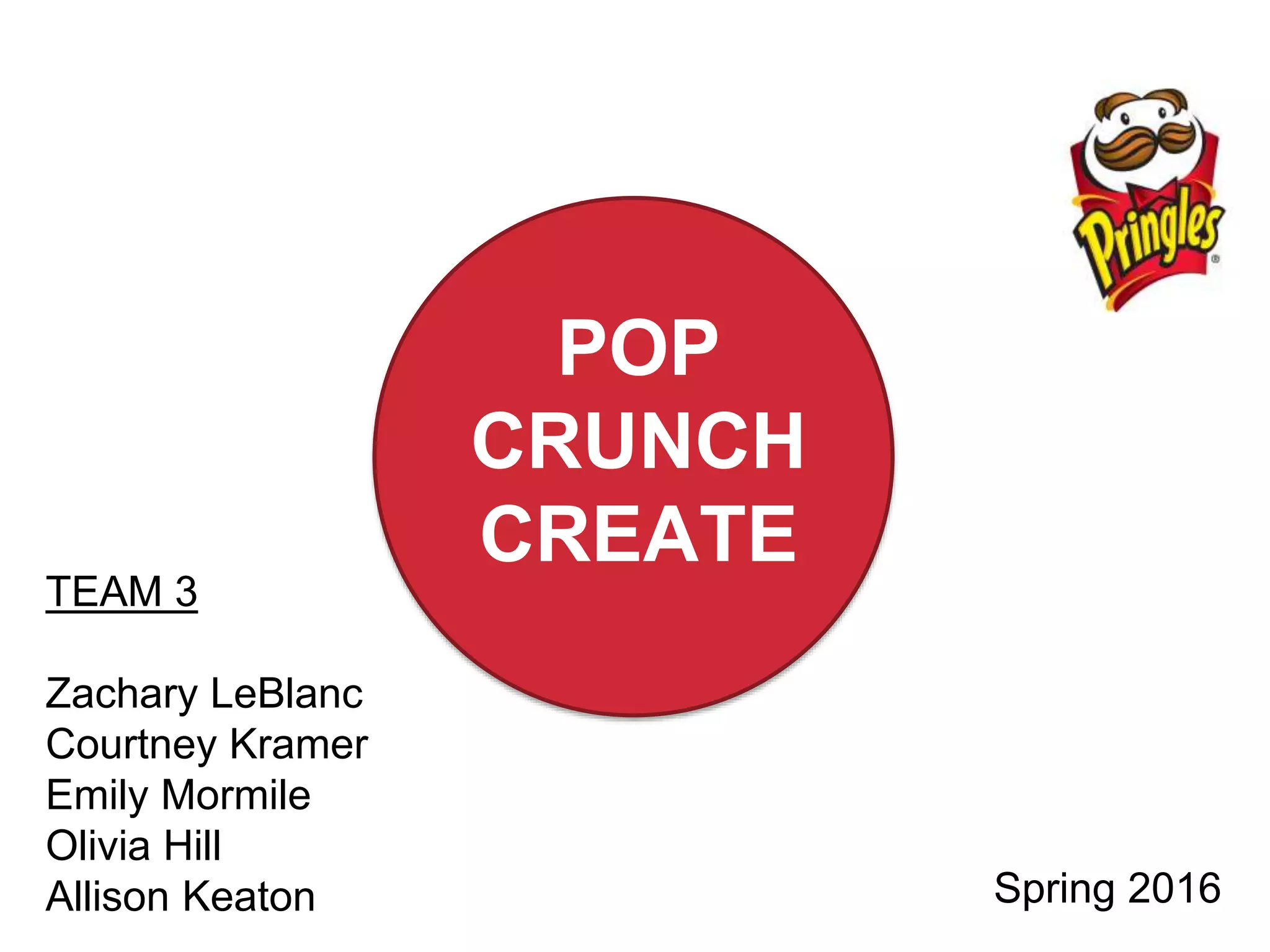 Pringles®

POP
CRUNCH
CREATE

TEAM 3

Zachary LeBlanc
Courtney Kramer
Emily Mormile
Olivia Hill
Allison Keaton

Spring 2016